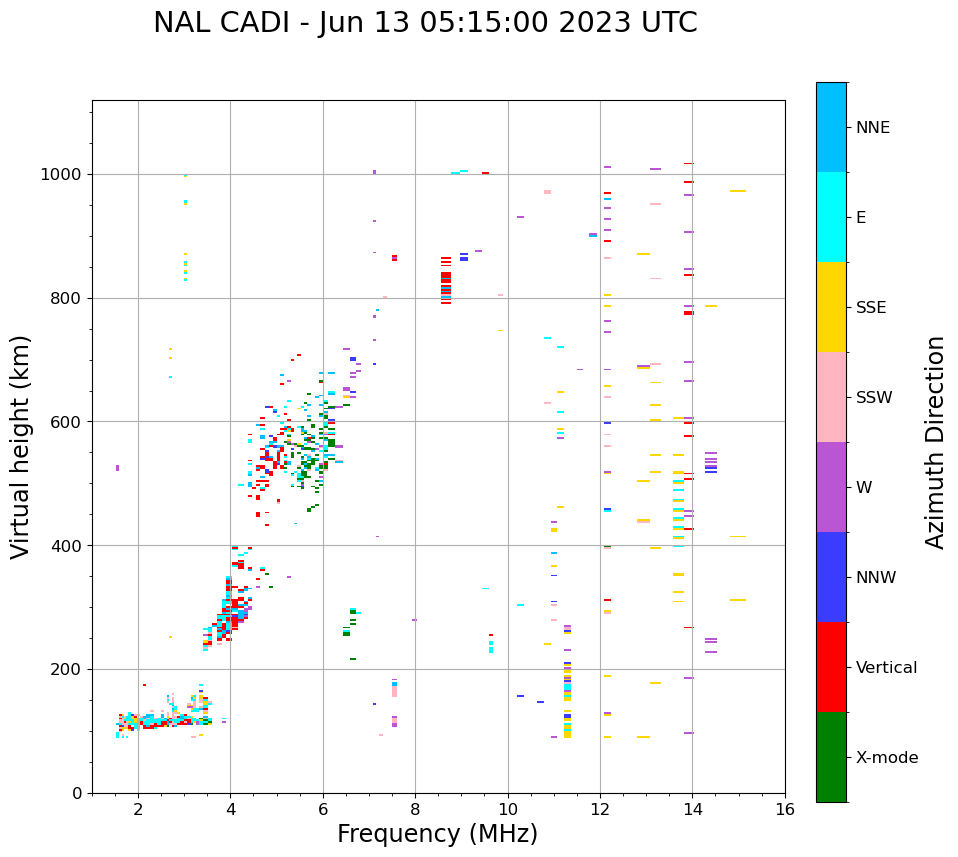 NAL CADI - Jun 13 05:15:00 2023 UTC

Virtual height (km)

1000
800
600
400
200
0

2
4
6
8
10
12
14
16

Frequency (MHz)

NNE
E
SSE
SSW
W
NNW
Vertical
X-mode

Azimuth Direction